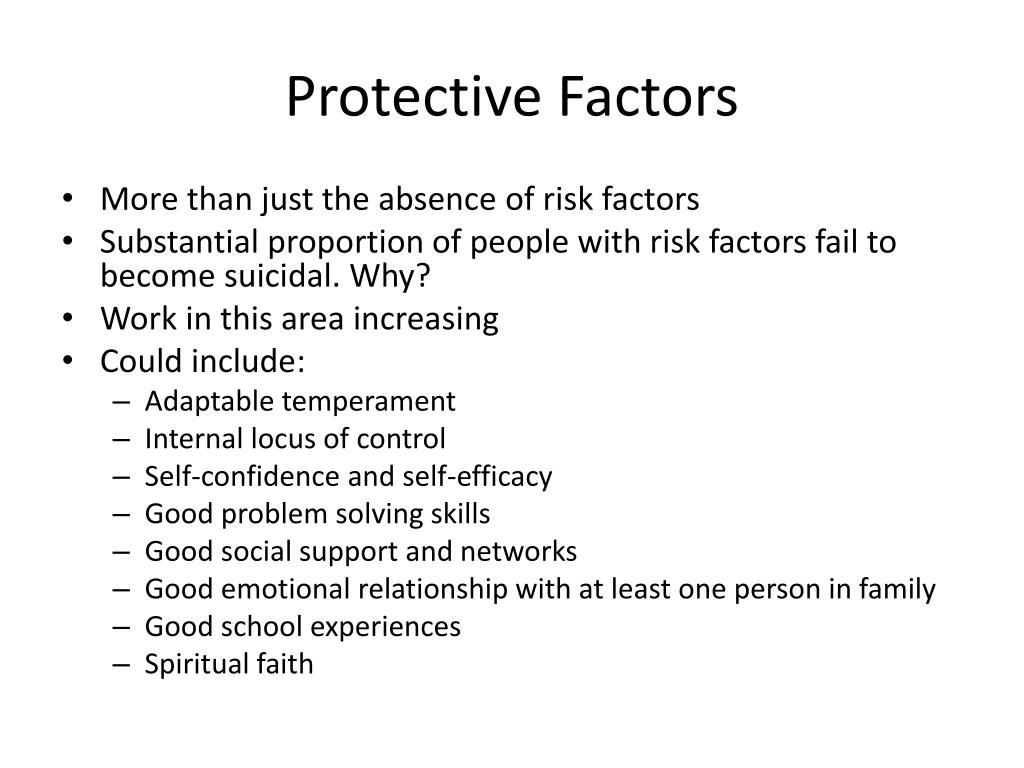 Protective Factors

• More than just the absence of risk factors
• Substantial proportion of people with risk factors fail to become suicidal. Why?
• Work in this area increasing
• Could include:
– Adaptable temperament
– Internal locus of control
– Self-confidence and self-efficacy
– Good problem solving skills
– Good social support and networks
– Good emotional relationship with at least one person in family
– Good school experiences
– Spiritual faith